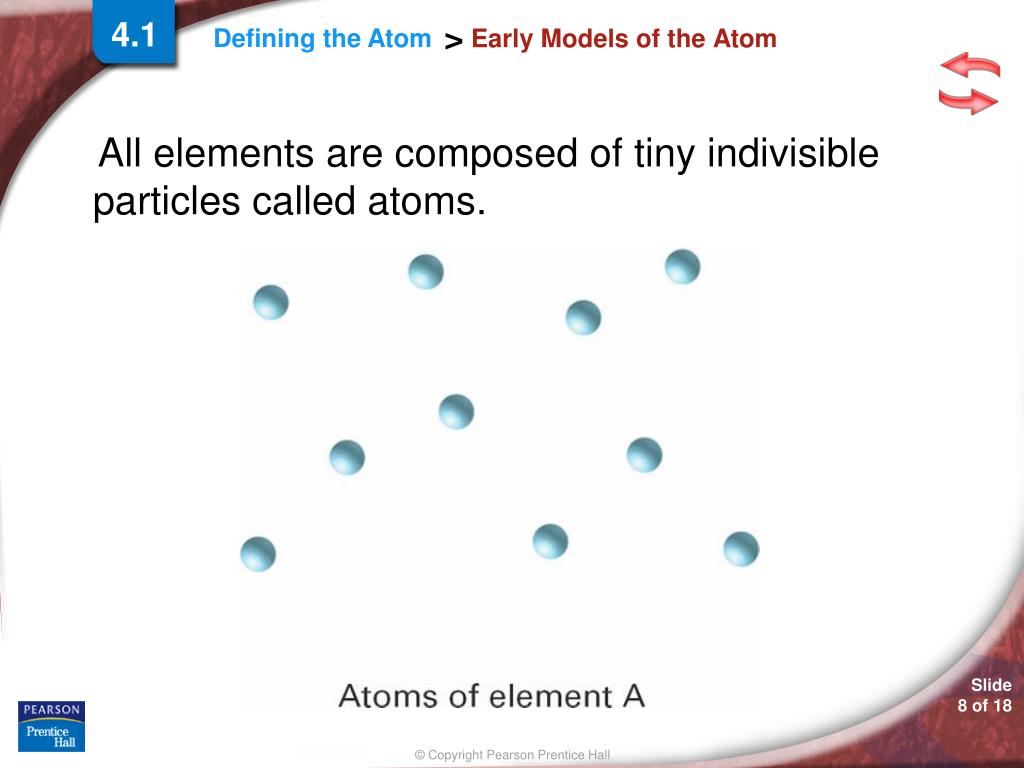 4.1

Defining the Atom > Early Models of the Atom

All elements are composed of tiny indivisible particles called atoms.

Atoms of element A

Slide 8 of 18

PEARSON
Prentice Hall

© Copyright Pearson Prentice Hall